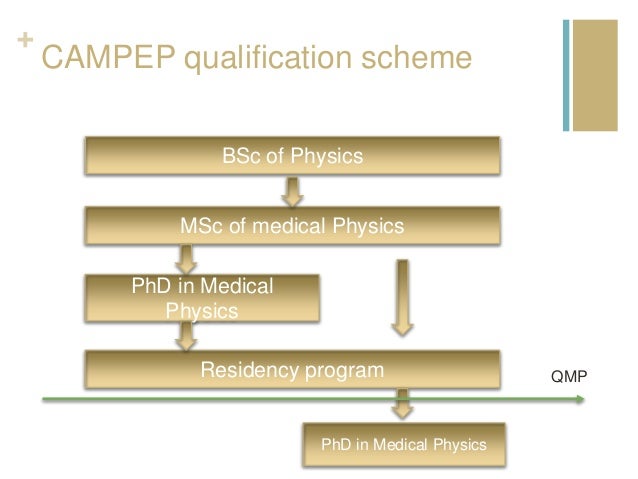 + CAMPEP qualification scheme

BSc of Physics

MSc of medical Physics

PhD in Medical Physics

Residency program

QMP

PhD in Medical Physics